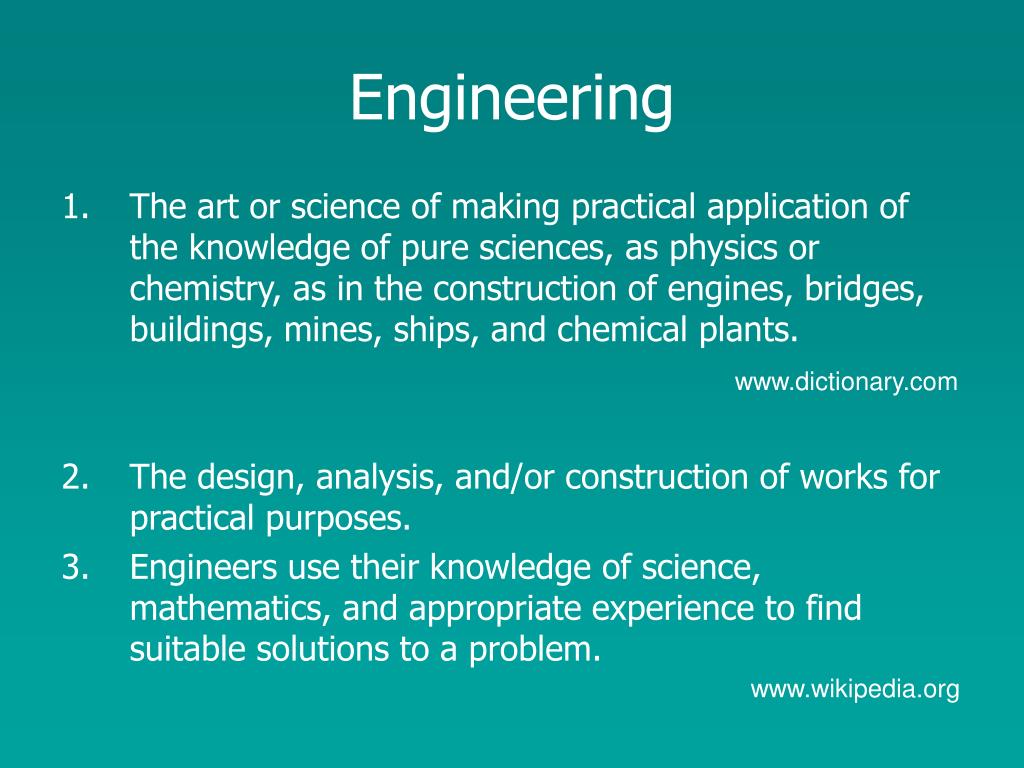 Engineering

1. The art or science of making practical application of the knowledge of pure sciences, as physics or chemistry, as in the construction of engines, bridges, buildings, mines, ships, and chemical plants.

www.dictionary.com

2. The design, analysis, and/or construction of works for practical purposes.
3. Engineers use their knowledge of science, mathematics, and appropriate experience to find suitable solutions to a problem.

www.wikipedia.org